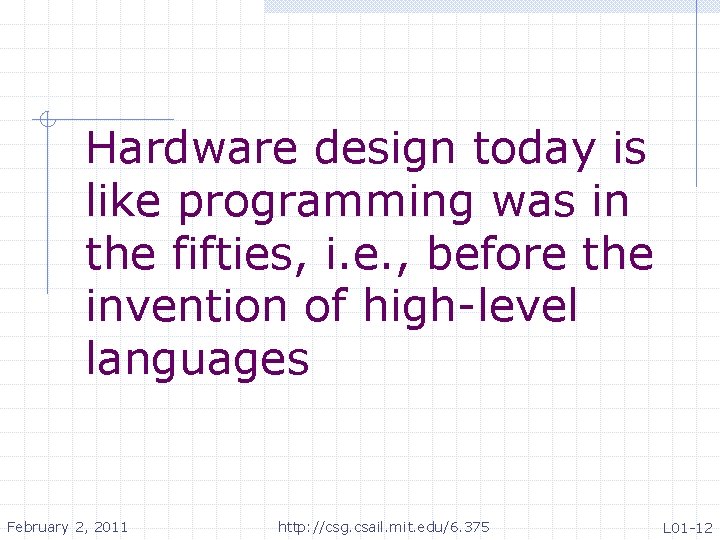 Hardware design today is like programming was in the fifties, i.e., before the invention of high-level languages

February 2, 2011

http://csg.csail.mit.edu/6.375

L01-12